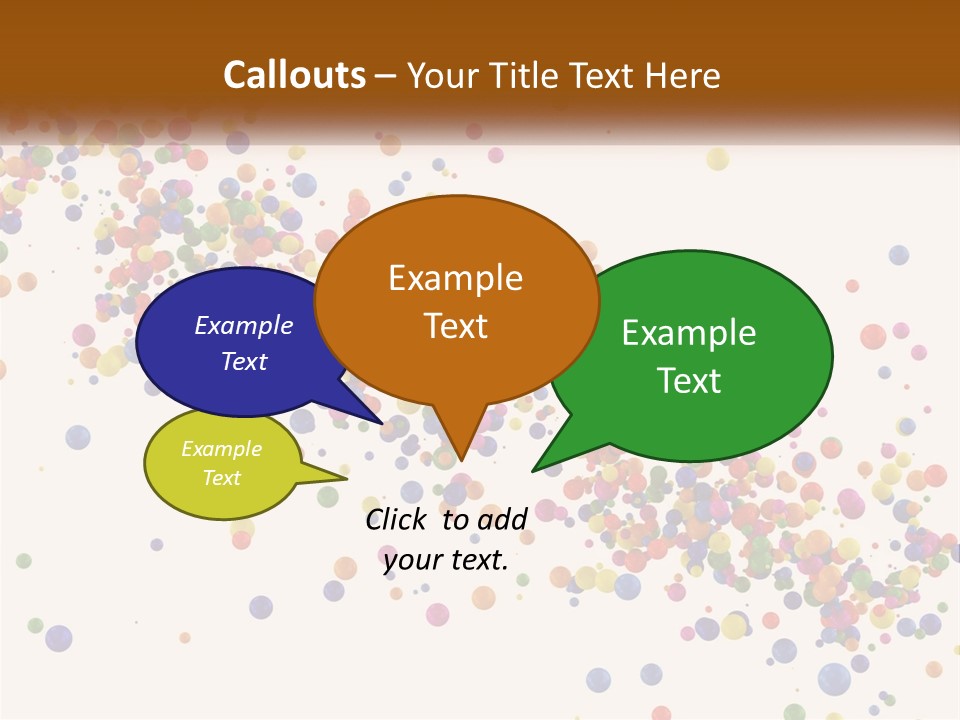 Callouts – Your Title Text Here

Example Text

Example Text

Example Text

Example Text

Click to add your text.